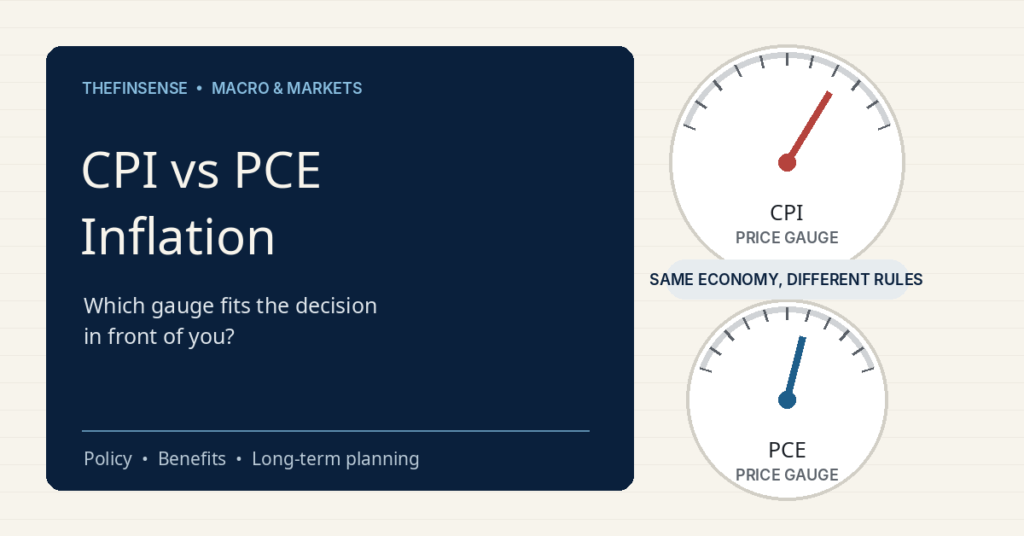 THEFINSENSE • MACRO & MARKETS

CPI vs PCE Inflation

Which gauge fits the decision in front of you?

Policy • Benefits • Long-term planning

CPI
PRICE GAUGE

SAME ECONOMY, DIFFERENT RULES

PCE
PRICE GAUGE